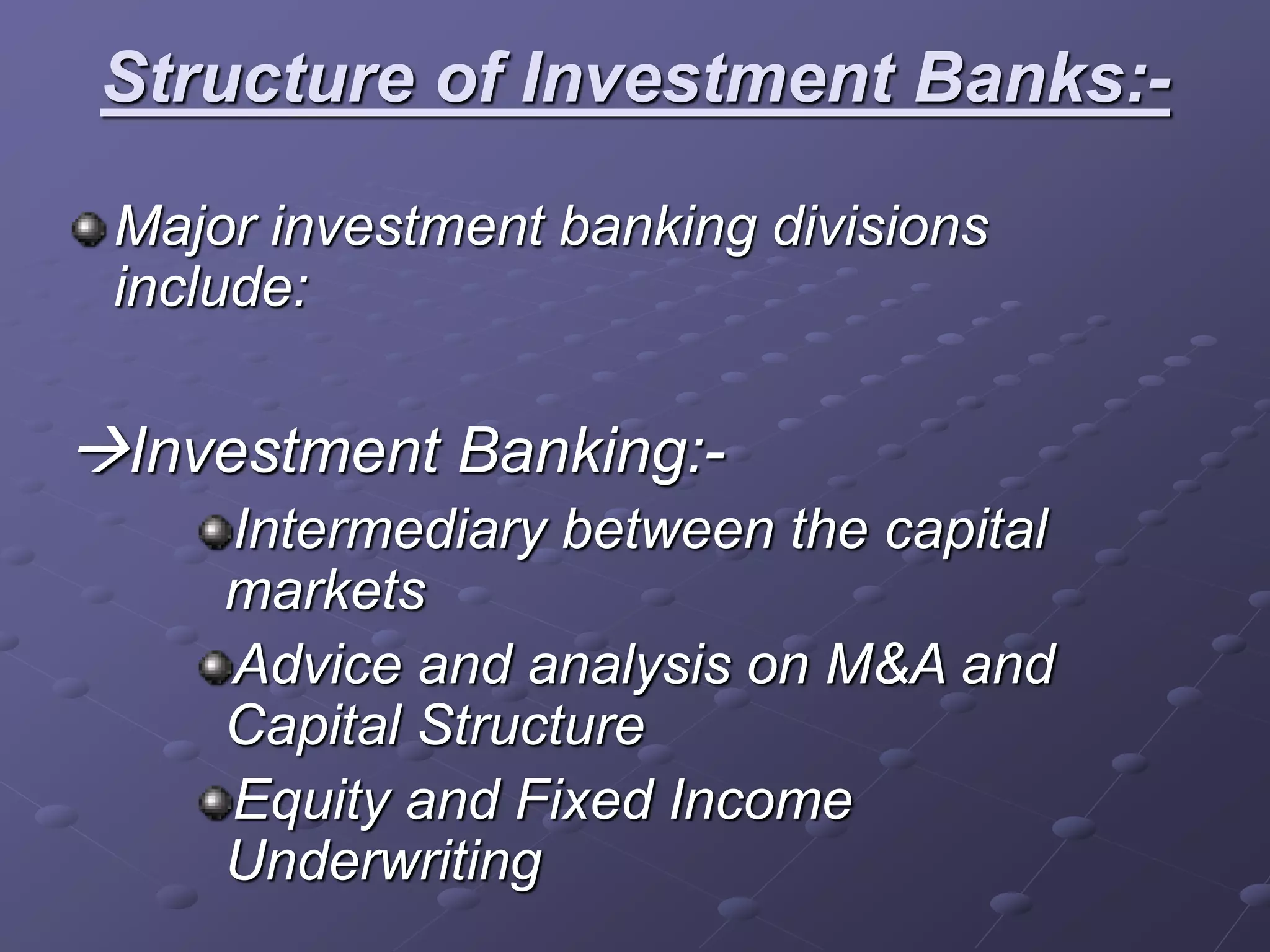 Structure of Investment Banks:-

Major investment banking divisions include:

→Investment Banking:-

Intermediary between the capital markets

Advice and analysis on M&A and Capital Structure

Equity and Fixed Income Underwriting